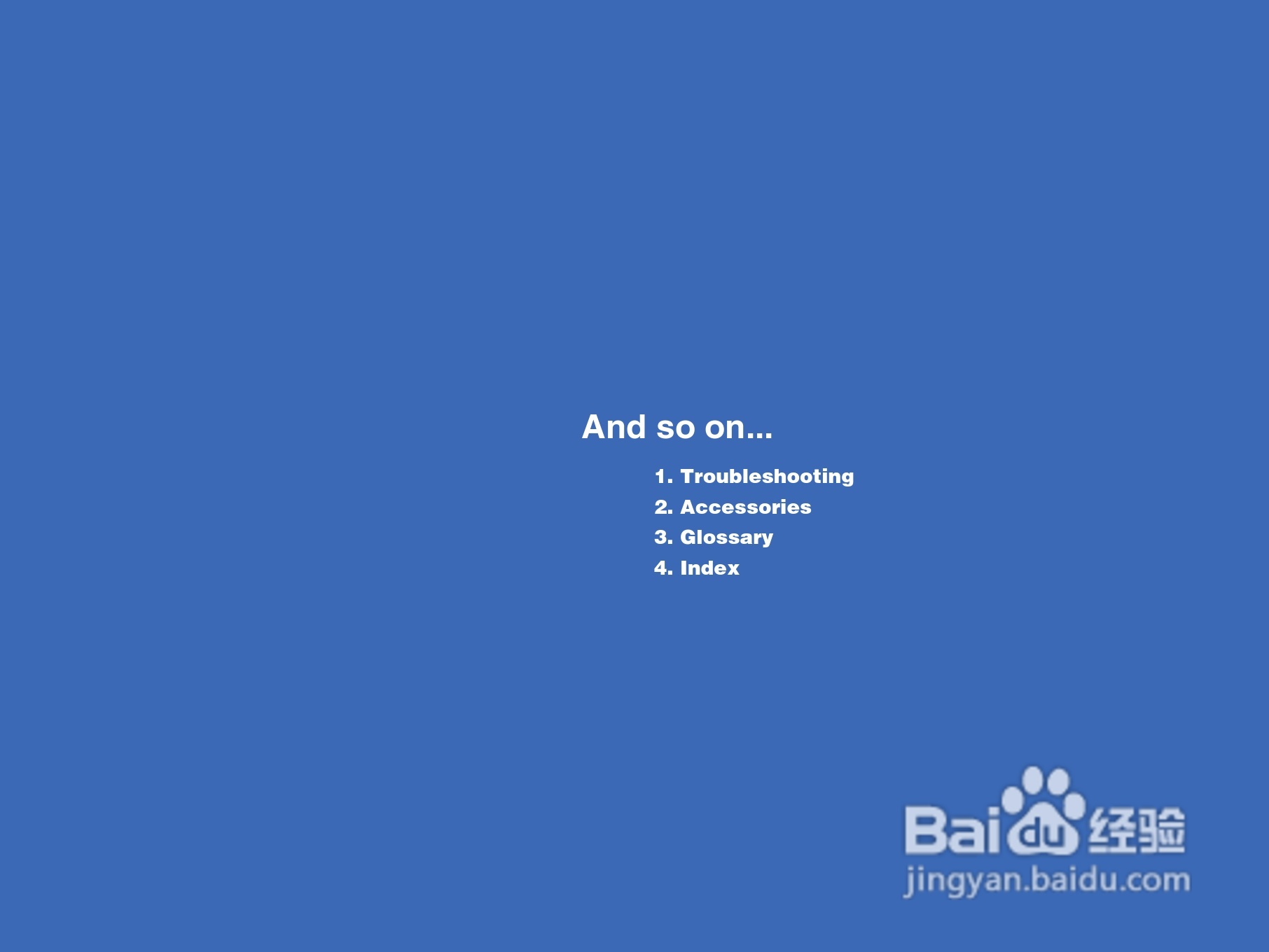 And so on...

1. Troubleshooting
2. Accessories
3. Glossary
4. Index

Baidu经验
jingyan.baidu.com